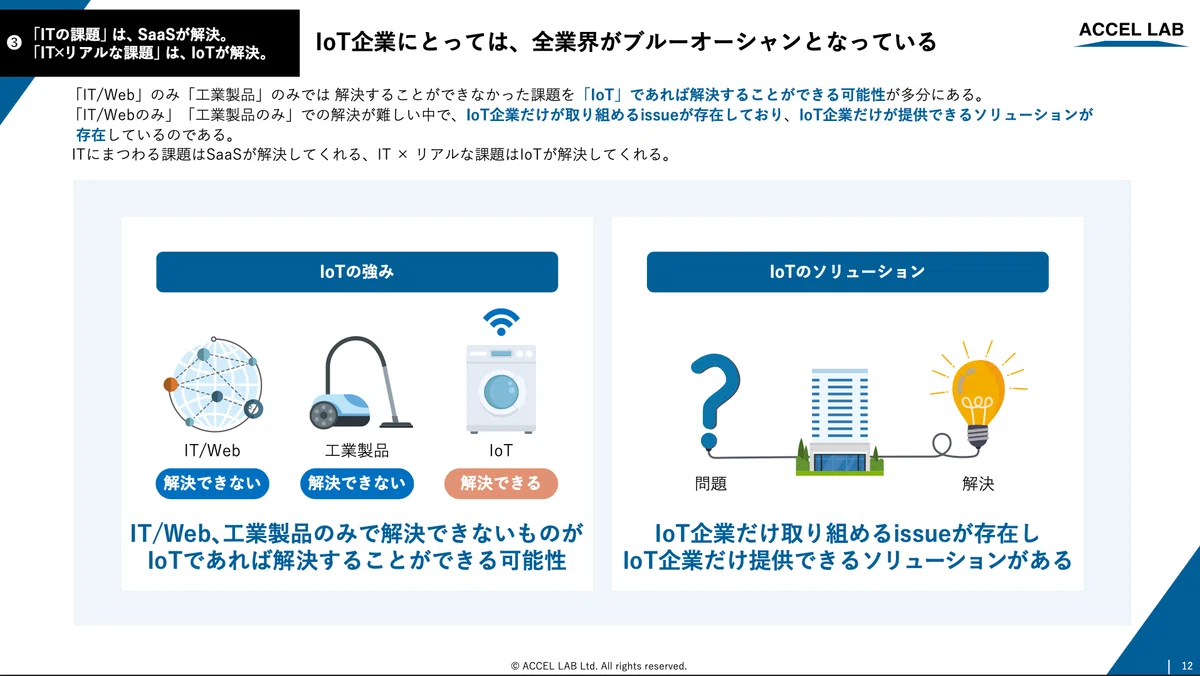 ❸ 「ITの課題」は、SaaSが解決。
「IT×リアルな課題」は、IoTが解決。

IoT企業にとっては、全業界がブルーオーシャンとなっている

ACCEL LAB

「IT/Web」のみ「工業製品」のみでは 解決することができなかった課題を「IoT」であれば解決することができる可能性が多分にある。
「IT/Webのみ」「工業製品のみ」での解決が難しい中で、IoT企業だけが取り組めるissueが存在しており、IoT企業だけが提供できるソリューションが存在しているのである。
ITにまつわる課題はSaaSが解決してくれる、IT × リアルな課題はIoTが解決してくれる。

IoTの強み

IT/Web
解決できない

工業製品
解決できない

IoT
解決できる

IT/Web､工業製品のみで解決できないものが
IoTであれば解決することができる可能性

IoTのソリューション

問題

解決

IoT企業だけ取り組めるissueが存在し
IoT企業だけ提供できるソリューションがある

© ACCEL LAB Ltd. All rights reserved.

12